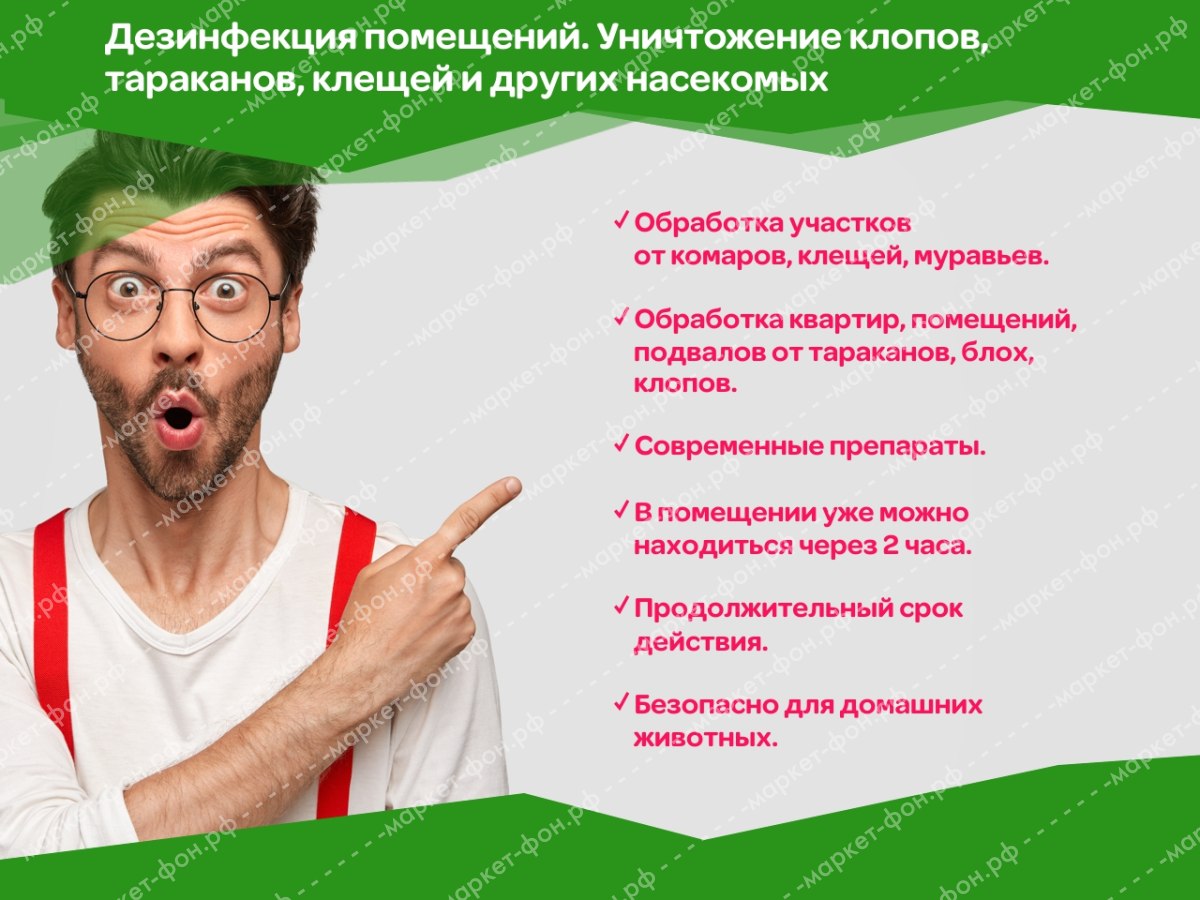 Дезинфекция помещений. Уничтожение клопов, тараканов, клещей и других насекомых

✓ Обработка участков от комаров, клещей, муравьев.

✓ Обработка квартир, помещений, подвалов от тараканов, блох, клопов.

✓ Современные препараты.

✓ В помещении уже можно находиться через 2 часа.

✓ Продолжительный срок действия.

✓ Безопасно для домашних животных.

маркет-фон.рф